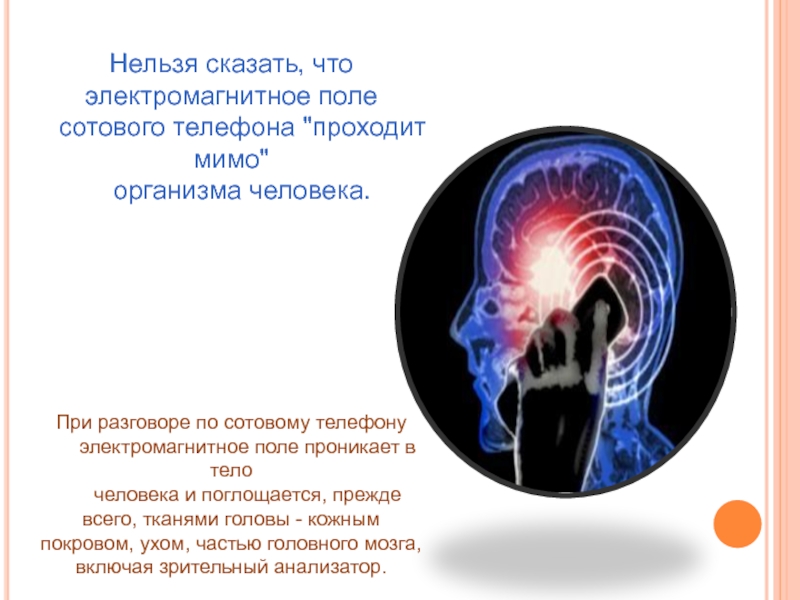 Нельзя сказать, что электромагнитное поле сотового телефона "проходит мимо" организма человека.

При разговоре по сотовому телефону электромагнитное поле проникает в тело человека и поглощается, прежде всего, тканями головы - кожным покровом, ухом, частью головного мозга, включая зрительный анализатор.